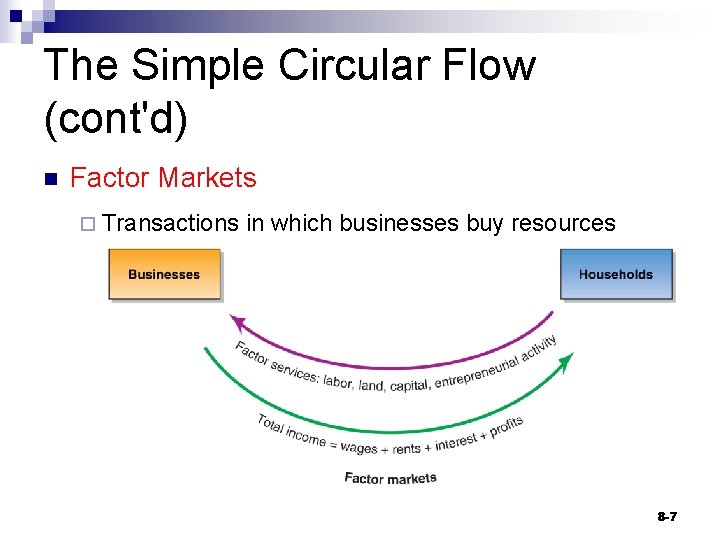 The Simple Circular Flow (cont'd)

Factor Markets

Transactions in which businesses buy resources

Businesses

Households

Factor services: labor, land, capital, entrepreneurial activity

Total income = wages + rents + interest + profits

Factor markets

8-7